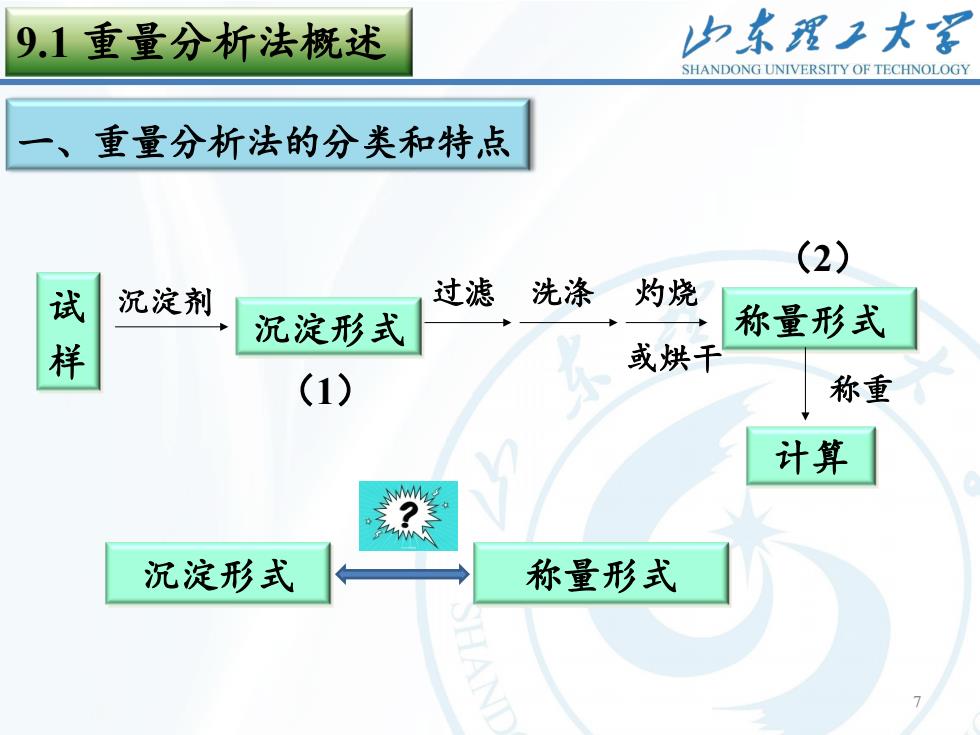 9.1 重量分析法概述

山东理工大学
SHANDONG UNIVERSITY OF TECHNOLOGY

一、重量分析法的分类和特点

试样

沉淀剂

沉淀形式

(1)

过滤

洗涤

灼烧

或烘干

(2)

称量形式

称重

计算

?

沉淀形式

称量形式

7